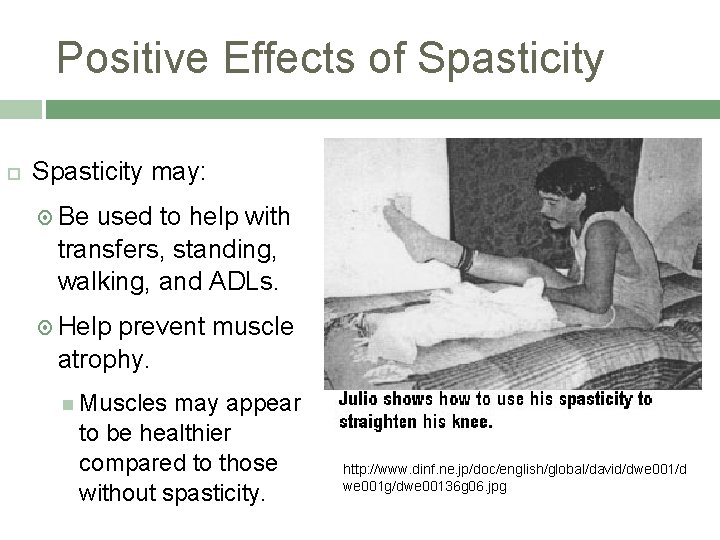 Positive Effects of Spasticity

Spasticity may:

Be used to help with transfers, standing, walking, and ADLs.

Help prevent muscle atrophy.

Muscles may appear to be healthier compared to those without spasticity.

Julio shows how to use his spasticity to straighten his knee.

http://www.dinf.ne.jp/doc/english/global/david/dwe001/dwe001g/dwe00136g06.jpg